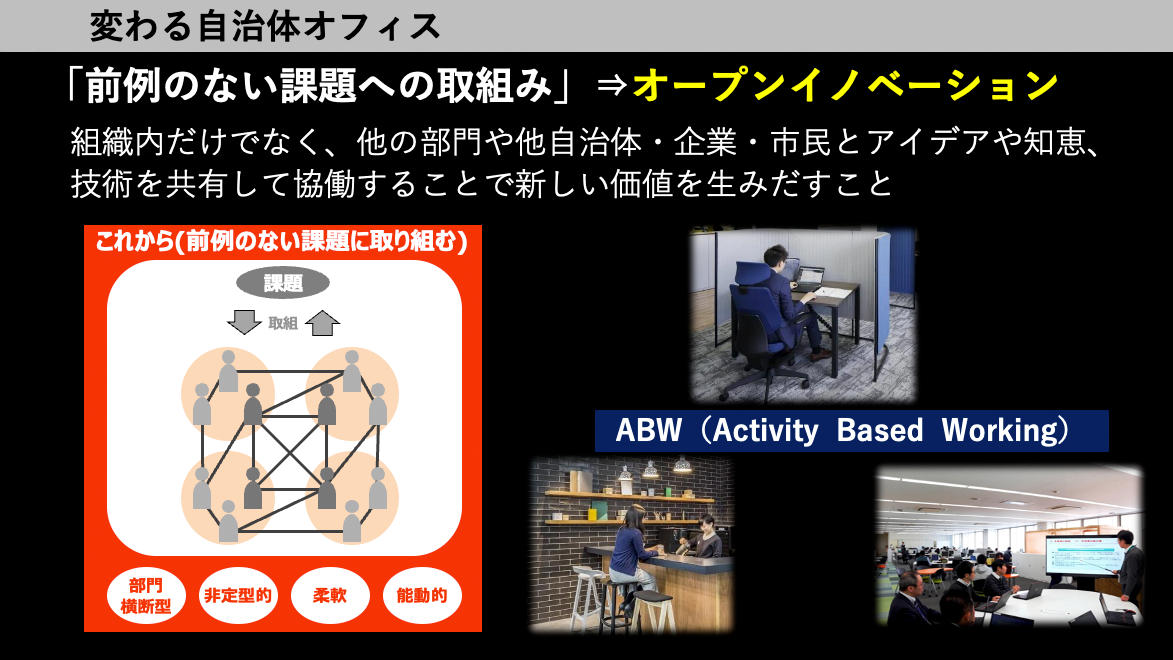 変わる自治体オフィス

「前例のない課題への取組み」⇒オープンイノベーション

組織内だけでなく、他の部門や他自治体・企業・市民とアイデアや知恵、技術を共有して協働することで新しい価値を生みだすこと

これから(前例のない課題に取り組む)

課題

取組

部門横断型

非定型的

柔軟

能動的

ABW（Activity Based Working）